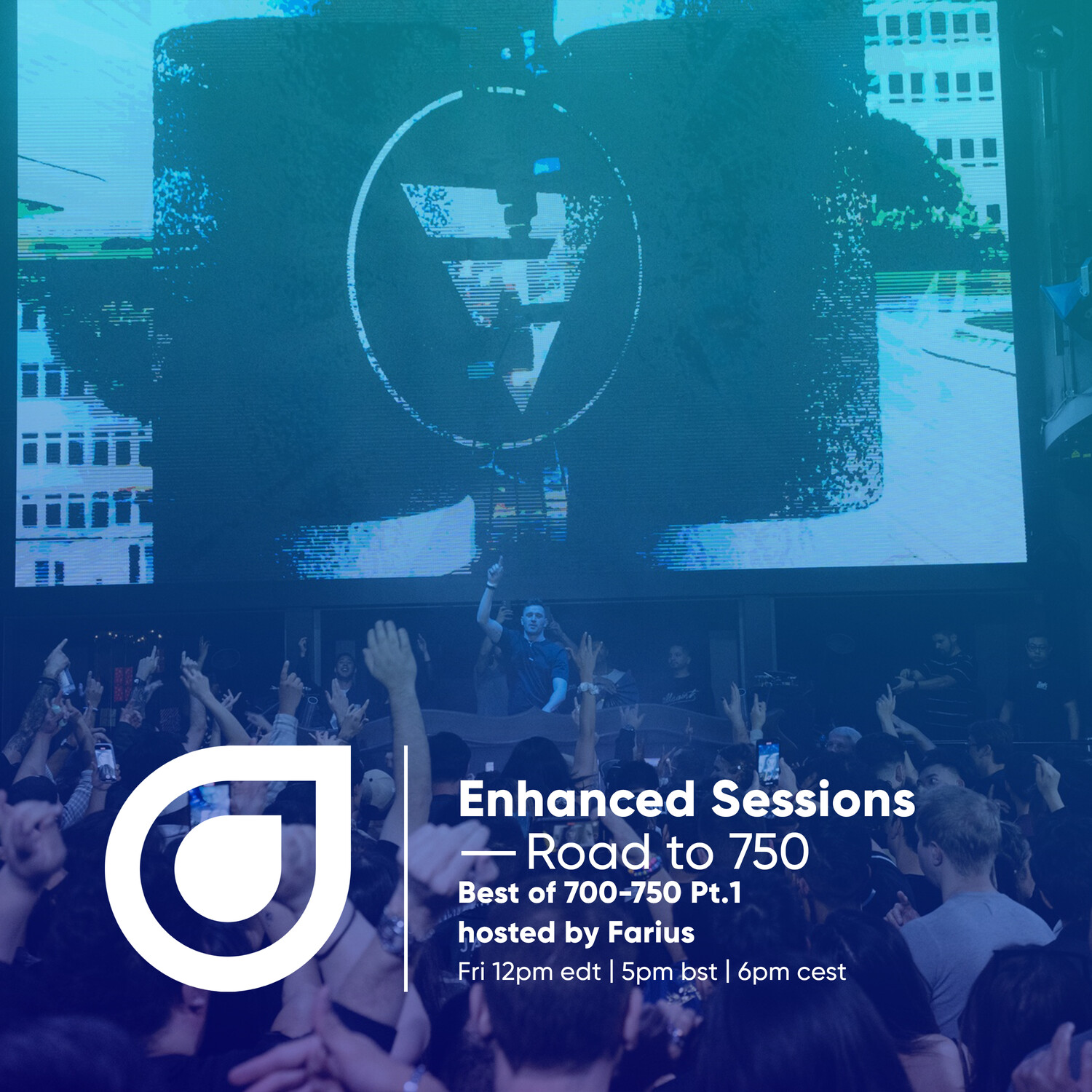 Enhanced Sessions
— Road to 750
Best of 700-750 Pt.1
hosted by Farius
Fri 12pm edt | 5pm bst | 6pm cest